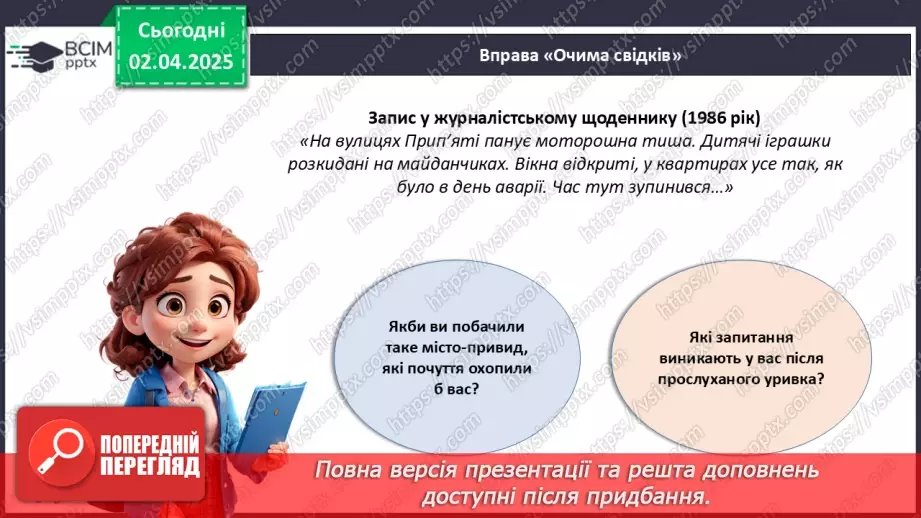 ВСІМ pptx

Сьогодні 02.04.2025

Вправа «Очима свідків»

Запис у журналістському щоденнику (1986 рік)
«На вулицях Прип'яті панує моторошна тиша. Дитячі іграшки розкидані на майданчиках. Вікна відкриті, у квартирах усе так, як було в день аварії. Час тут зупинився…»

Якби ви побачили таке місто-привид, які почуття охопили б вас?

Які запитання виникають у вас після прослуханого уривка?

ПОПЕРЕДНІЙ ПЕРЕГЛЯД

Повна версія презентації та решта доповнень доступні після придбання.

https://vsimpptx.com